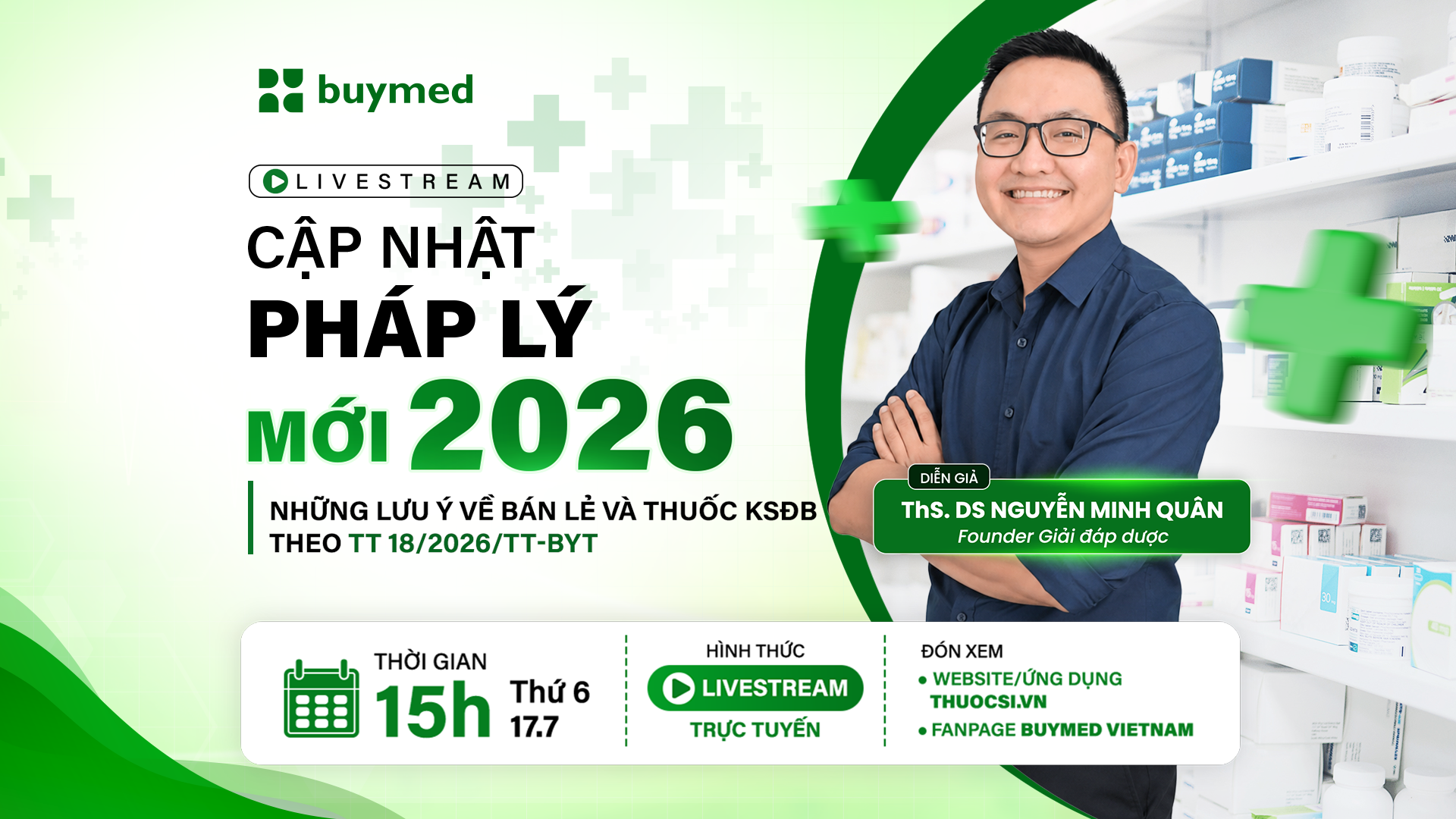 buymed

LIVESTREAM

CẬP NHẬT
PHÁP LÝ
MỚI 2026

NHỮNG LƯU Ý VỀ BÁN LẺ VÀ THUỐC KSĐB
THEO TT 18/2026/TT-BYT

DIỄN GIẢ
ThS. DS NGUYỄN MINH QUÂN
Founder Giải đáp dược

THỜI GIAN
15h Thứ 6
17.7

HÌNH THỨC
LIVESTREAM
TRỰC TUYẾN

ĐÓN XEM
• WEBSITE/ỨNG DỤNG THUOCSI.VN
• FANPAGE BUYMED VIETNAM